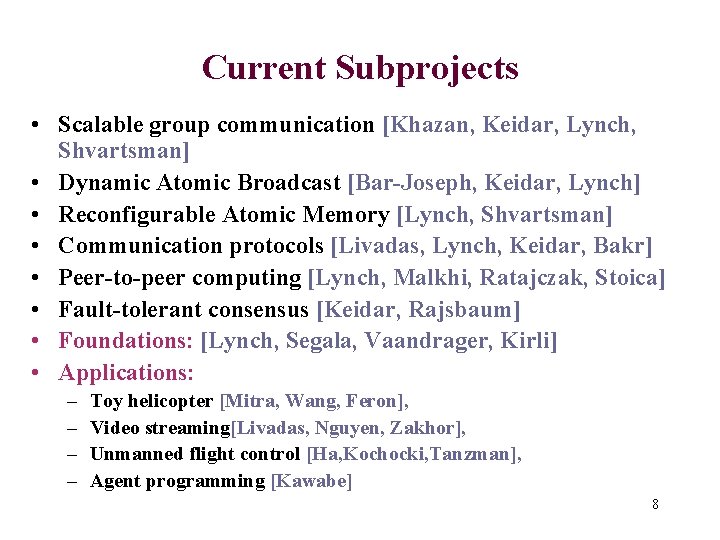 Current Subprojects

• Scalable group communication [Khazan, Keidar, Lynch, Shvartsman]
• Dynamic Atomic Broadcast [Bar-Joseph, Keidar, Lynch]
• Reconfigurable Atomic Memory [Lynch, Shvartsman]
• Communication protocols [Livadas, Lynch, Keidar, Bakr]
• Peer-to-peer computing [Lynch, Malkhi, Ratajczak, Stoica]
• Fault-tolerant consensus [Keidar, Rajsbaum]
• Foundations: [Lynch, Segala, Vaandrager, Kirli]
• Applications:
– Toy helicopter [Mitra, Wang, Feron],
– Video streaming[Livadas, Nguyen, Zakhor],
– Unmanned flight control [Ha,Kochocki,Tanzman],
– Agent programming [Kawabe]

8